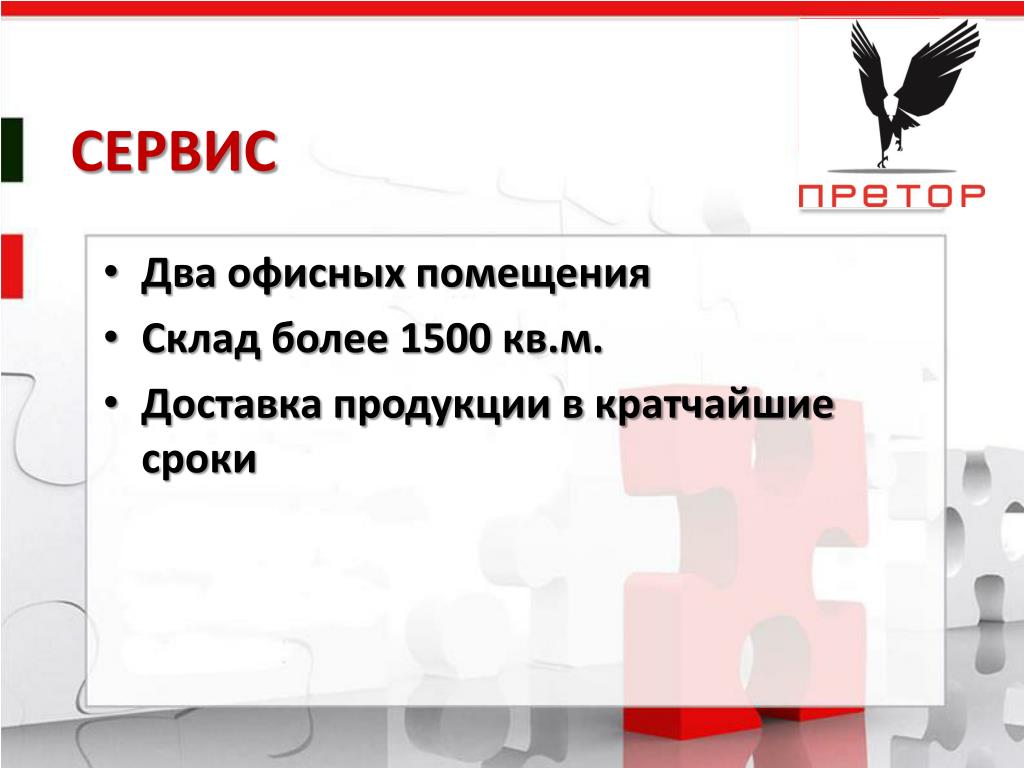 СЕРВИС

ПРЕТОР

• Два офисных помещения
• Склад более 1500 кв.м.
• Доставка продукции в кратчайшие сроки